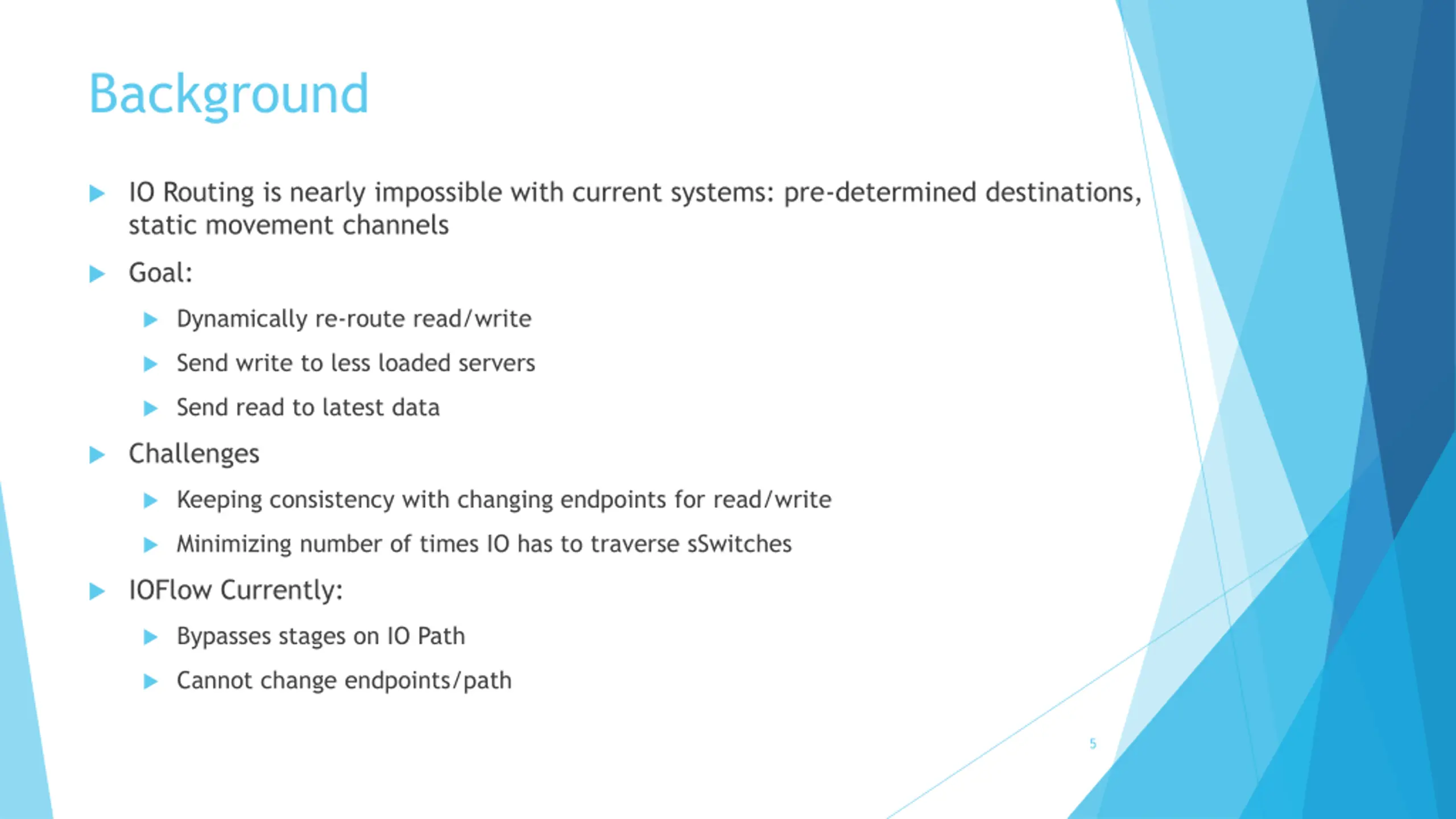 Background

IO Routing is nearly impossible with current systems: pre-determined destinations, static movement channels

Goal:

Dynamically re-route read/write

Send write to less loaded servers

Send read to latest data

Challenges

Keeping consistency with changing endpoints for read/write

Minimizing number of times IO has to traverse sSwitches

IOFlow Currently:

Bypasses stages on IO Path

Cannot change endpoints/path

5